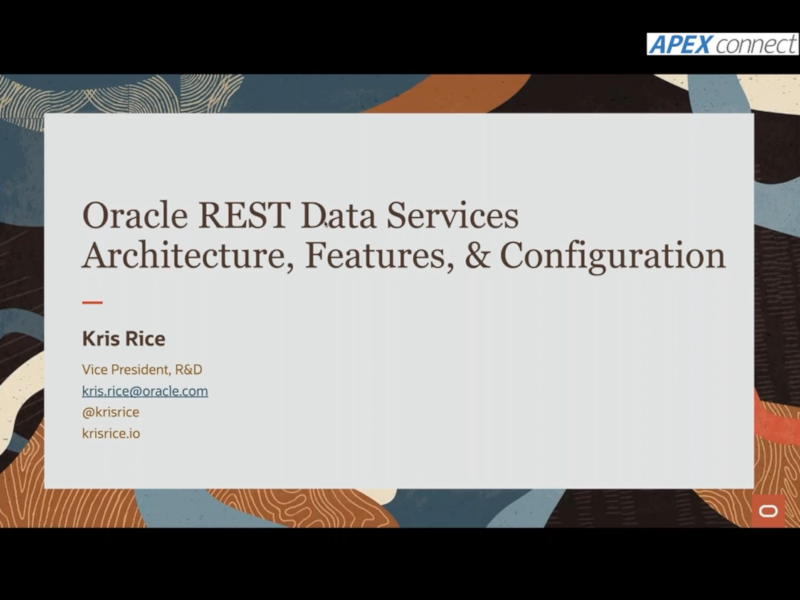 APEX connect

Oracle REST Data Services
Architecture, Features, & Configuration

Kris Rice

Vice President, R&D
kris.rice@oracle.com
@krisrice
krisrice.io